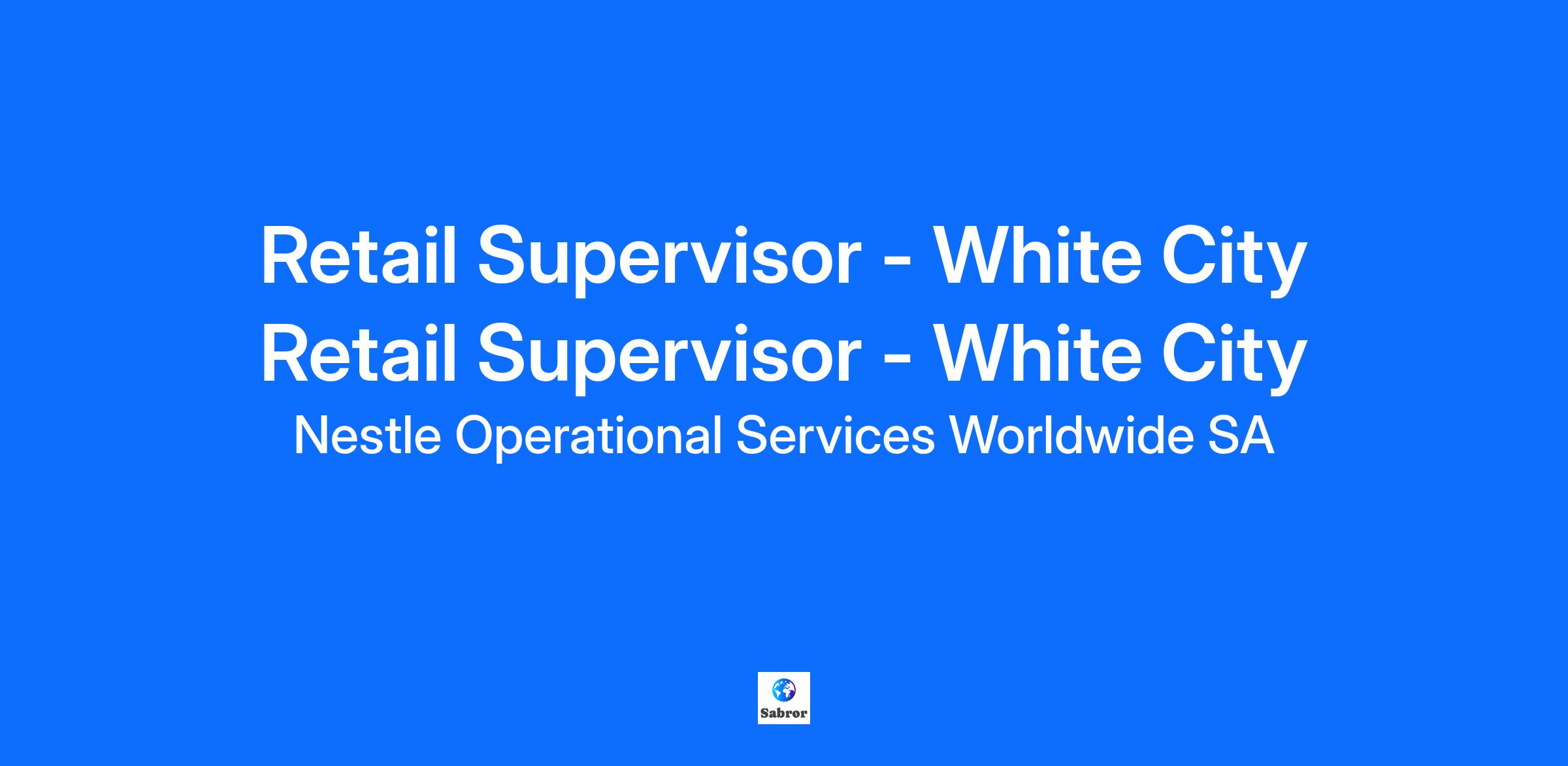 Retail Supervisor - White City
Retail Supervisor - White City
Nestle Operational Services Worldwide SA

Sabror